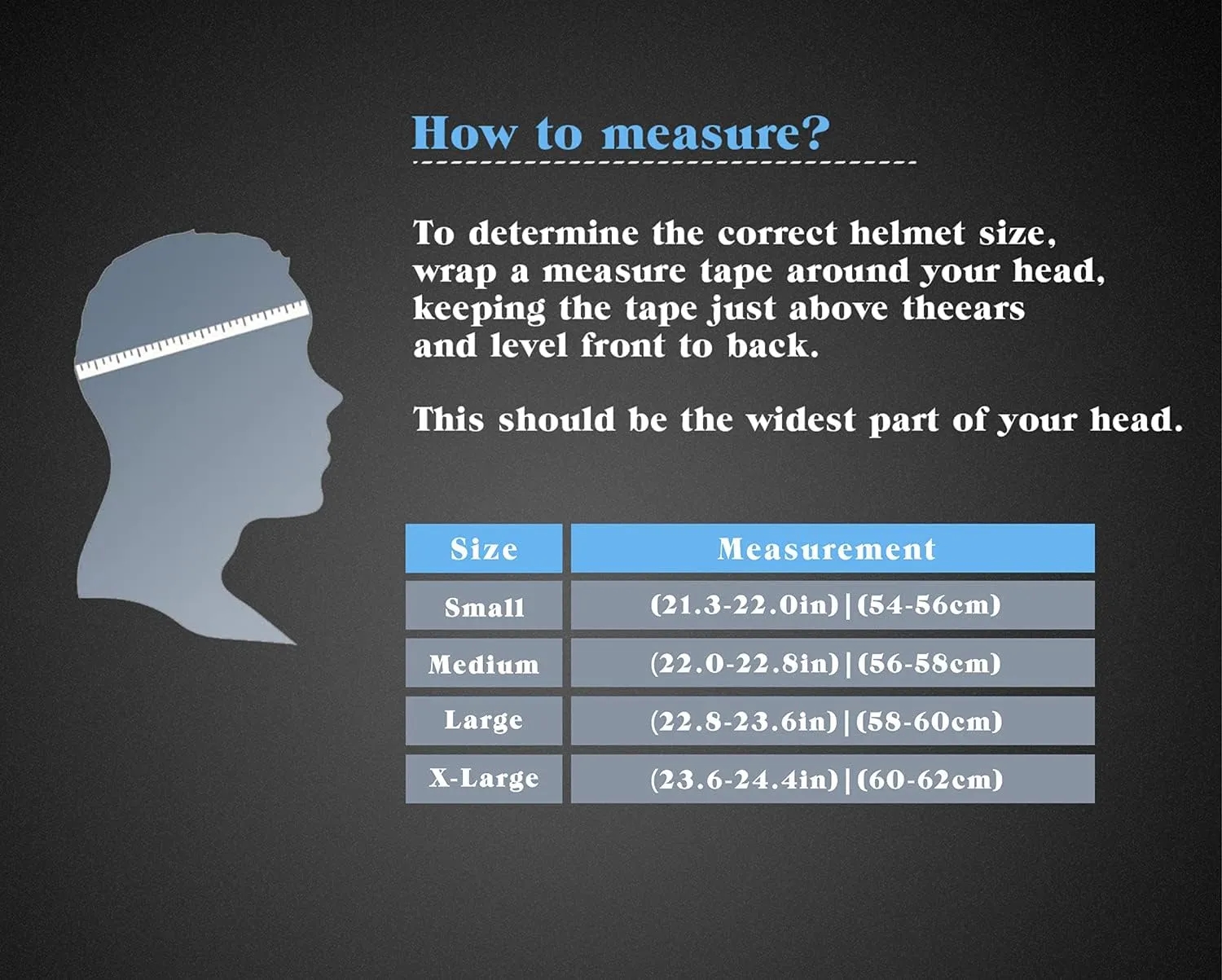 How to measure?

To determine the correct helmet size, wrap a measure tape around your head, keeping the tape just above theears and level front to back.

This should be the widest part of your head.

| Size | Measurement |
|---|---|
| Small | (21.3-22.0in) \| (54-56cm) |
| Medium | (22.0-22.8in) \| (56-58cm) |
| Large | (22.8-23.6in) \| (58-60cm) |
| X-Large | (23.6-24.4in) \| (60-62cm) |